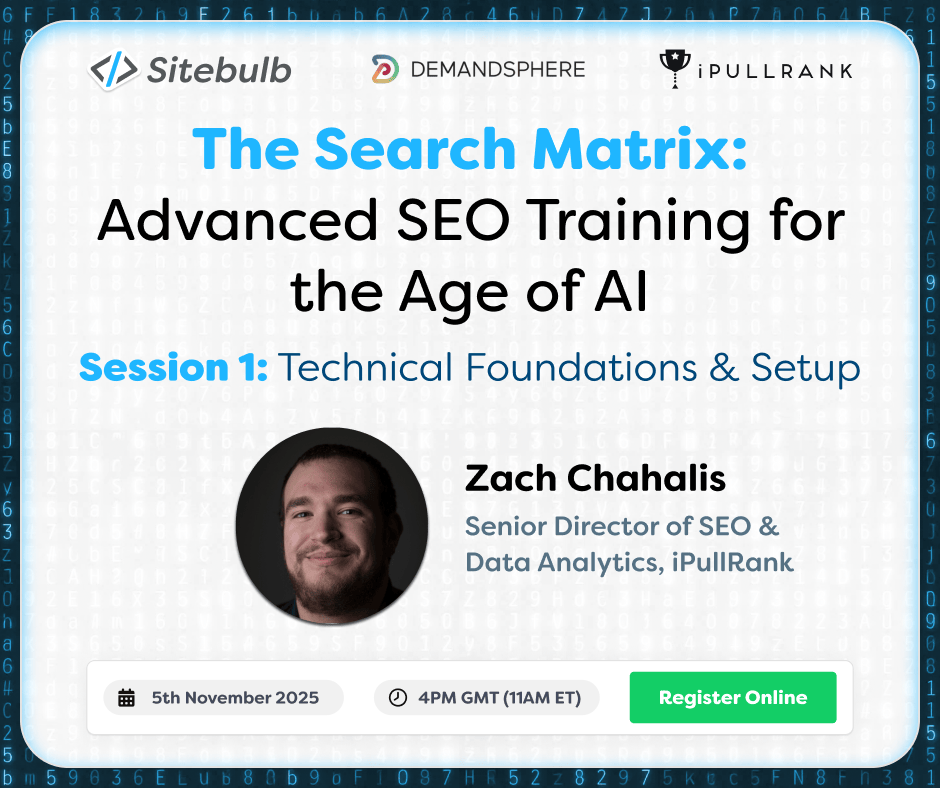 Sitebulb DEMANDSPHERE iPULLRANK

The Search Matrix: Advanced SEO Training for the Age of AI

Session 1: Technical Foundations & Setup

Zach Chahalis

Senior Director of SEO & Data Analytics, iPullRank

5th November 2025

4PM GMT (11AM ET)

Register Online